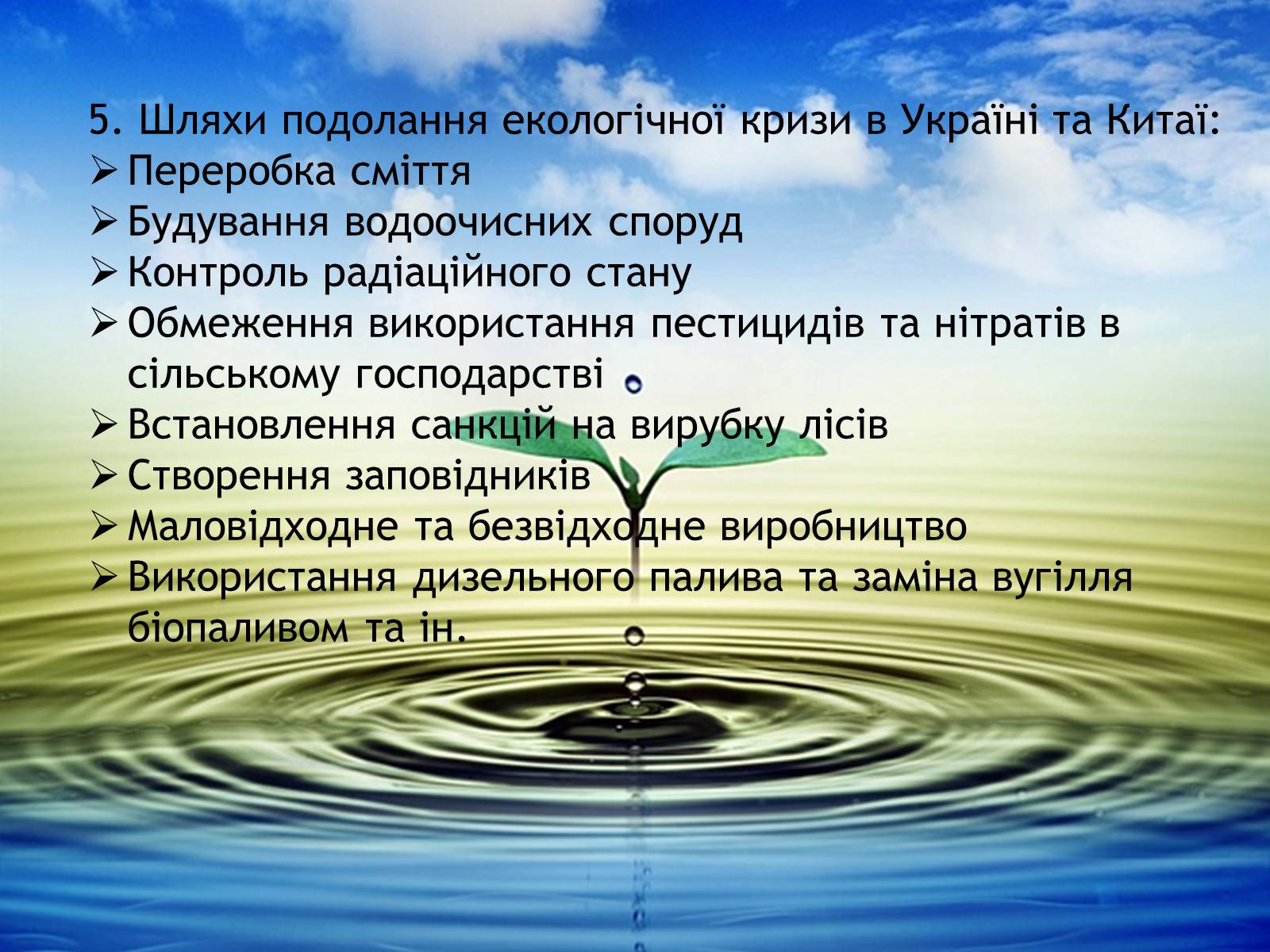 5. Шляхи подолання екологічної кризи в Україні та Китаї:
➢ Переробка сміття
➢ Будування водоочисних споруд
➢ Контроль радіаційного стану
➢ Обмеження використання пестицидів та нітратів в сільському господарстві
➢ Встановлення санкцій на вирубку лісів
➢ Створення заповідників
➢ Маловідходне та безвідходне виробництво
➢ Використання дизельного палива та заміна вугілля біопаливом та ін.